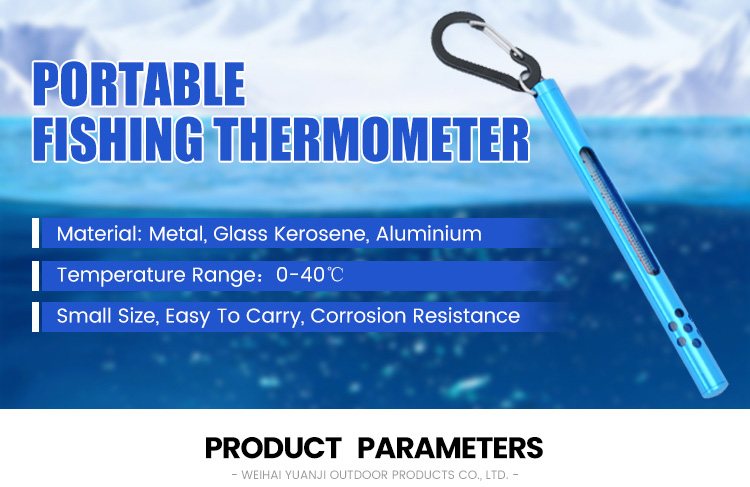 PORTABLE
FISHING THERMOMETER

Material: Metal, Glass Kerosene, Aluminium

Temperature Range：0-40℃

Small Size, Easy To Carry, Corrosion Resistance

PRODUCT PARAMETERS

- WEIHAI YUANJI OUTDOOR PRODUCTS CO., LTD. -